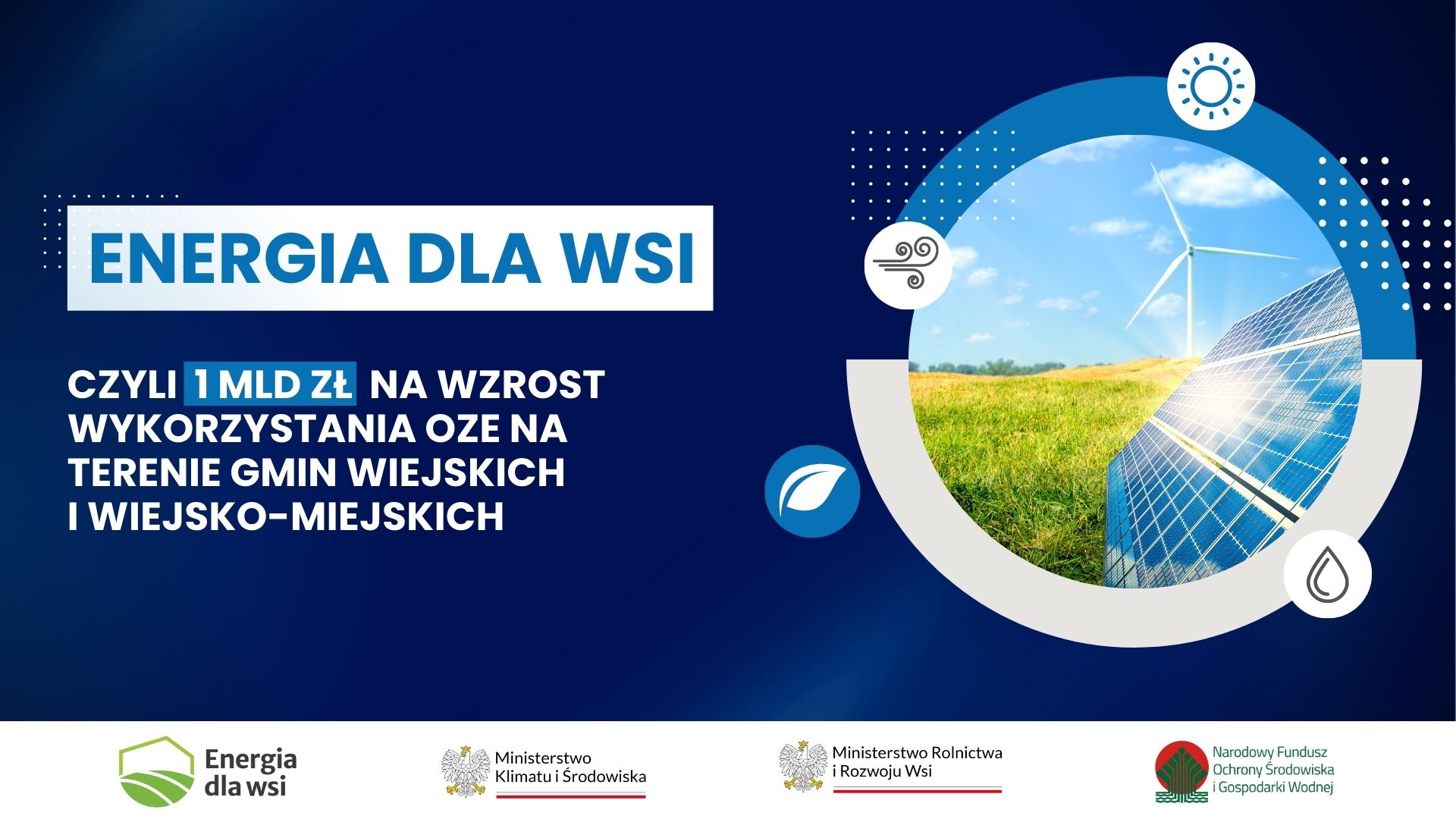 ENERGIA DLA WSI

CZYLI 1 MLD ZŁ NA WZROST WYKORZYSTANIA OZE NA TERENIE GMIN WIEJSKICH I WIEJSKO-MIEJSKICH

Energia dla wsi

Ministerstwo Klimatu i Środowiska

Ministerstwo Rolnictwa i Rozwoju Wsi

Narodowy Fundusz Ochrony Środowiska i Gospodarki Wodnej